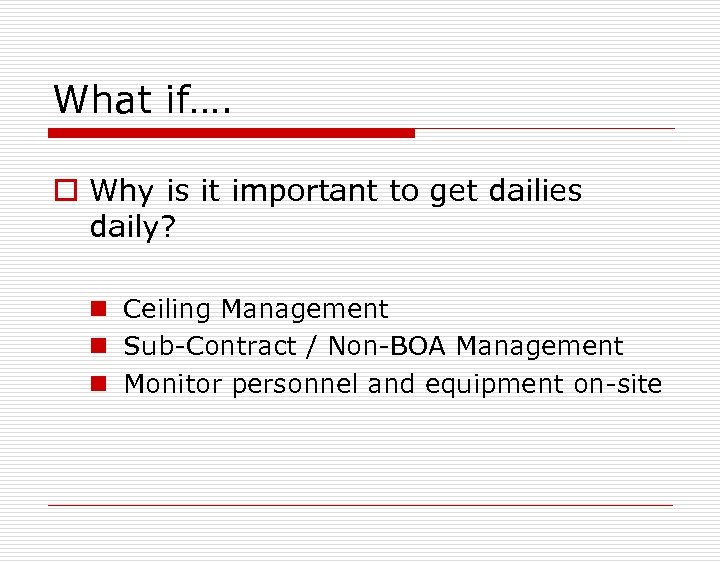 What if….

Why is it important to get dailies daily?

Ceiling Management
Sub-Contract / Non-BOA Management
Monitor personnel and equipment on-site